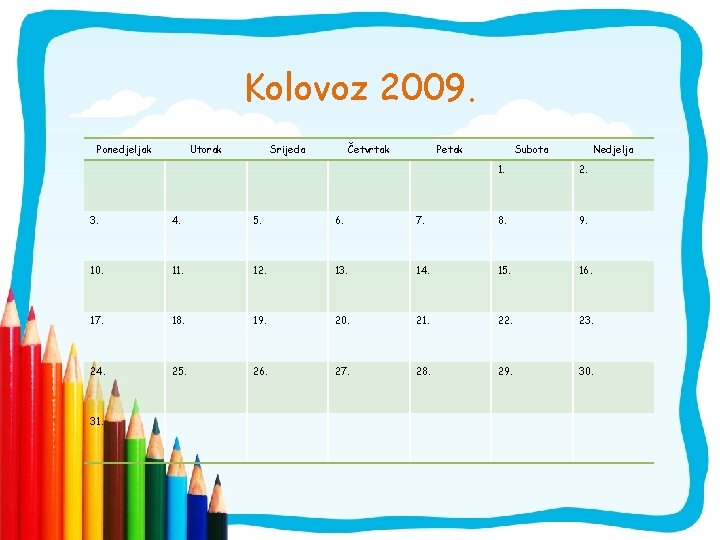 Kolovoz 2009.

| Ponedjeljak | Utorak | Srijeda | Četvrtak | Petak | Subota | Nedjelja |
|---|---|---|---|---|---|---|
| | | | | | 1. | 2. |
| 3. | 4. | 5. | 6. | 7. | 8. | 9. |
| 10. | 11. | 12. | 13. | 14. | 15. | 16. |
| 17. | 18. | 19. | 20. | 21. | 22. | 23. |
| 24. | 25. | 26. | 27. | 28. | 29. | 30. |
| 31. | | | | | | |